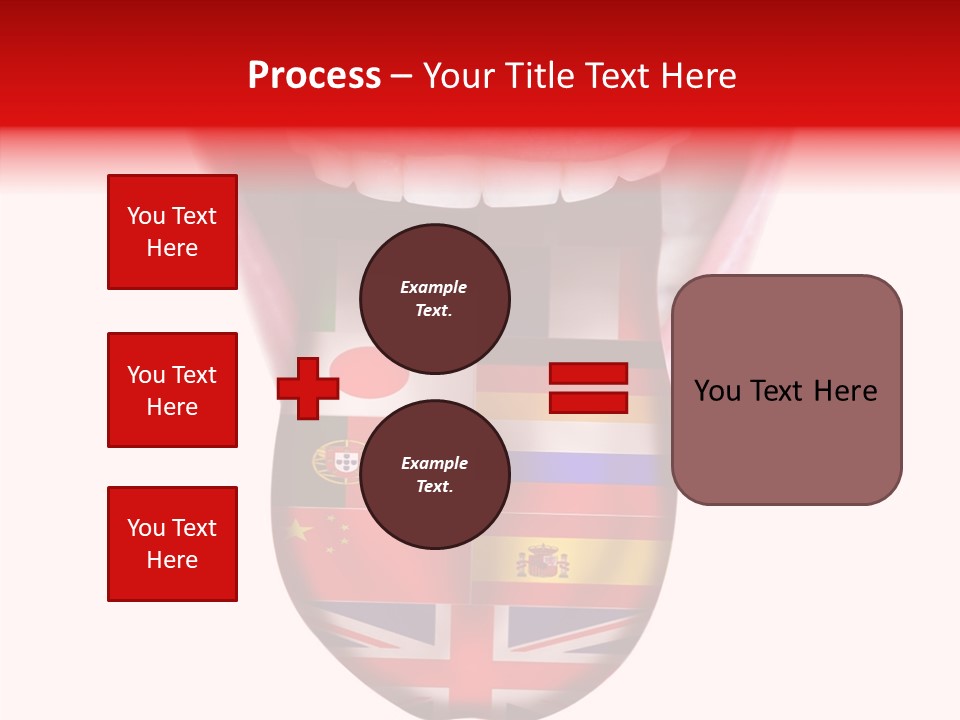 Process – Your Title Text Here

You Text Here

You Text Here

You Text Here

Example Text.

Example Text.

You Text Here